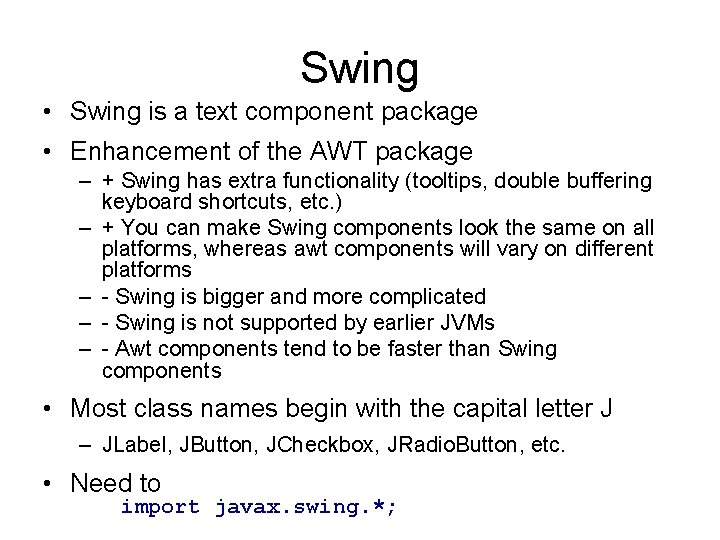 Swing

• Swing is a text component package

• Enhancement of the AWT package

– + Swing has extra functionality (tooltips, double buffering keyboard shortcuts, etc.)

– + You can make Swing components look the same on all platforms, whereas awt components will vary on different platforms

– - Swing is bigger and more complicated

– - Swing is not supported by earlier JVMs

– - Awt components tend to be faster than Swing components

• Most class names begin with the capital letter J

– JLabel, JButton, JCheckbox, JRadioButton, etc.

• Need to

import javax.swing.*;